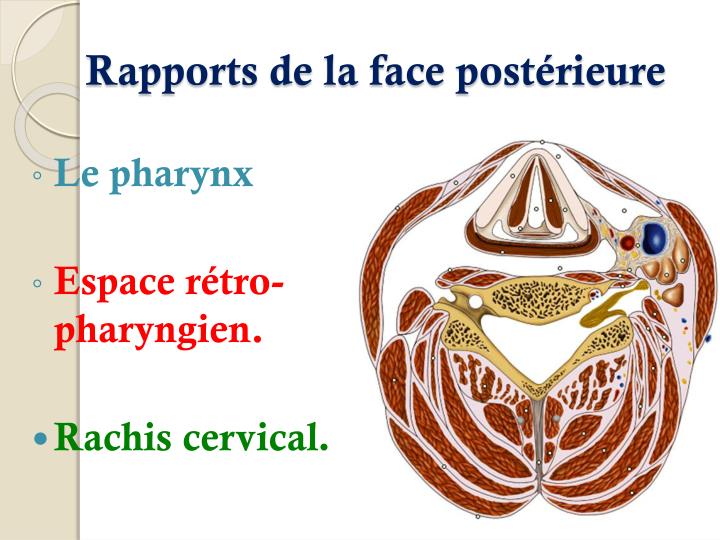 Rapports de la face postérieure

◦ Le pharynx

◦ Espace rétro-pharyngien.

• Rachis cervical.